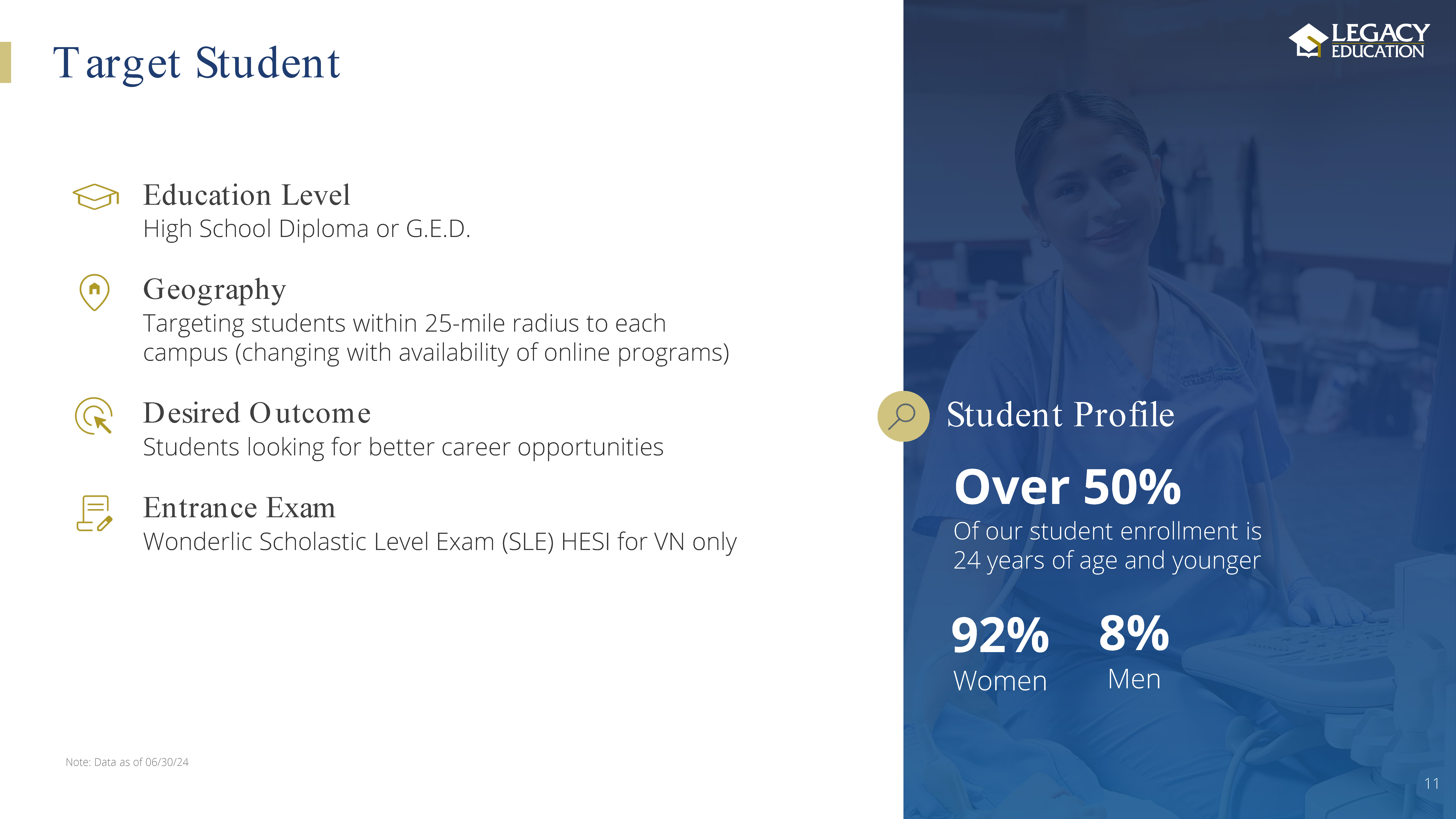 Target Student

Education Level
High School Diploma or G.E.D.

Geography
Targeting students within 25-mile radius to each campus (changing with availability of online programs)

Desired Outcome
Students looking for better career opportunities

Entrance Exam
Wonderlic Scholastic Level Exam (SLE) HESI for VN only

Note: Data as of 06/30/24

LEGACY EDUCATION

Student Profile

Over 50%
Of our student enrollment is 24 years of age and younger

92%
Women

8%
Men

11